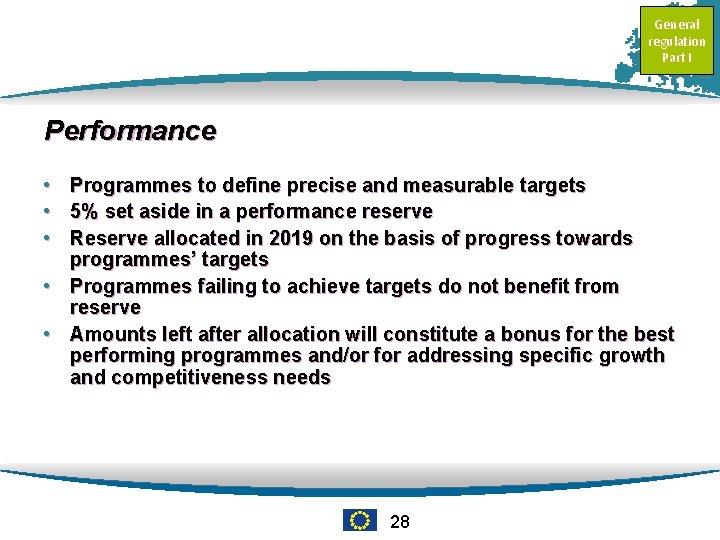 General regulation Part I

Performance

• Programmes to define precise and measurable targets
• 5% set aside in a performance reserve
• Reserve allocated in 2019 on the basis of progress towards programmes' targets
• Programmes failing to achieve targets do not benefit from reserve
• Amounts left after allocation will constitute a bonus for the best performing programmes and/or for addressing specific growth and competitiveness needs

28